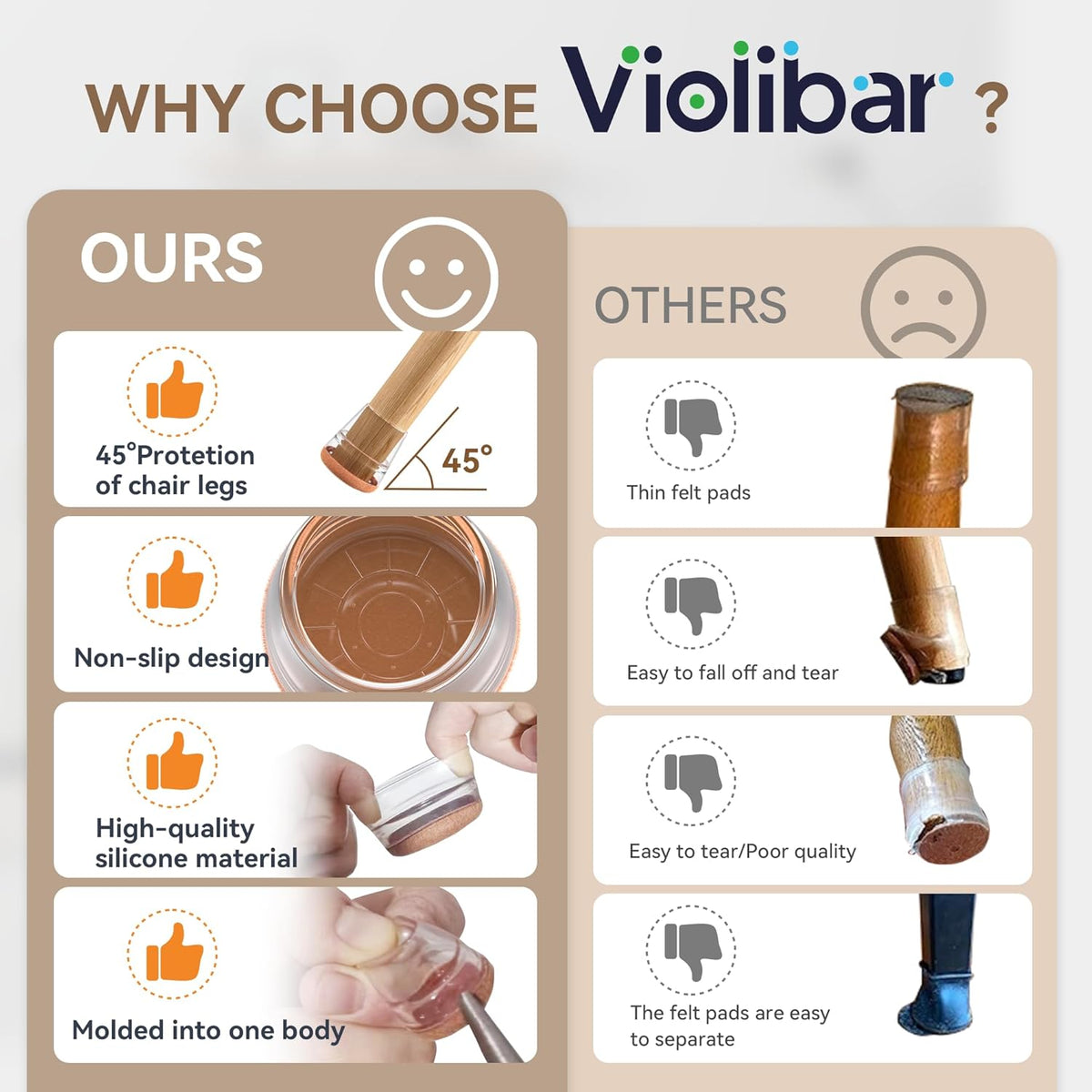 WHY CHOOSE Violibar ?

OURS

45°Protetion of chair legs

45°

Non-slip design

High-quality silicone material

Molded into one body

OTHERS

Thin felt pads

Easy to fall off and tear

Easy to tear/Poor quality

The felt pads are easy to separate